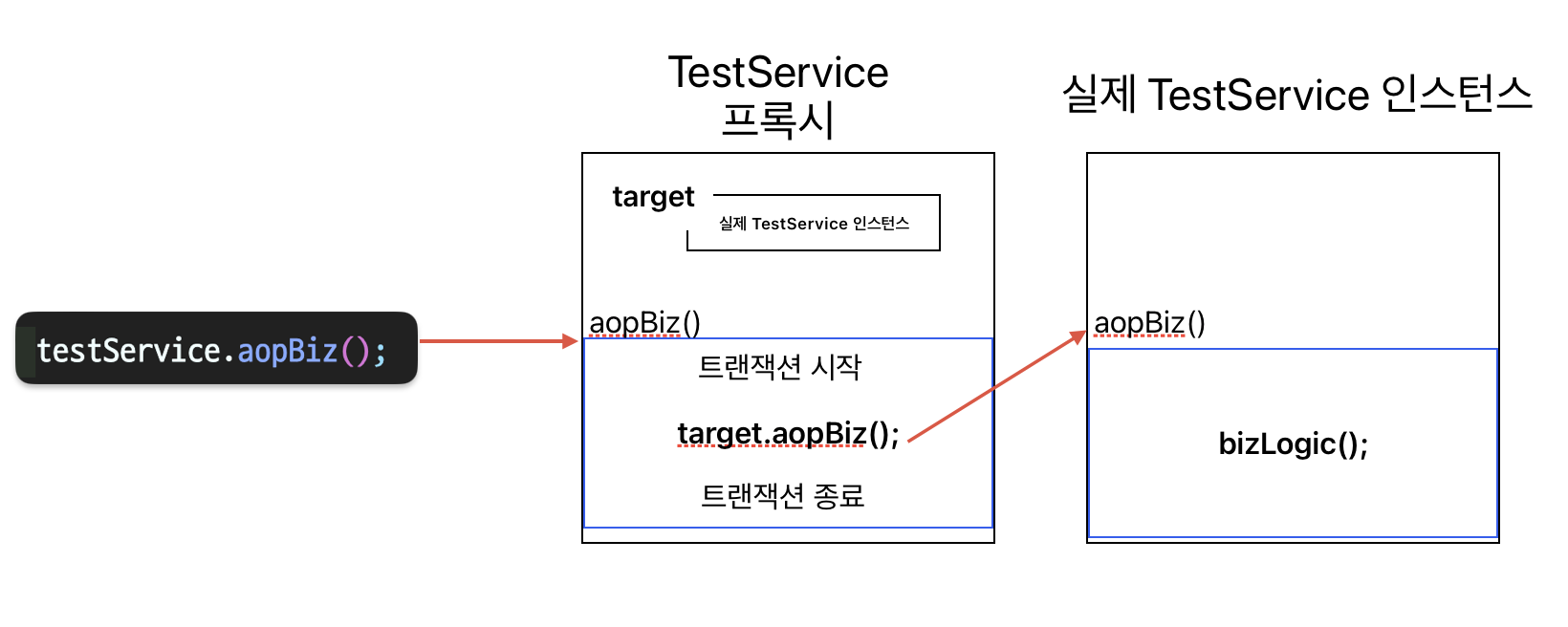 testService.aopBiz();

TestService 프록시

target
실제 TestService 인스턴스

aopBiz()

트랜잭션 시작

target.aopBiz();

트랜잭션 종료

실제 TestService 인스턴스

aopBiz()

bizLogic();